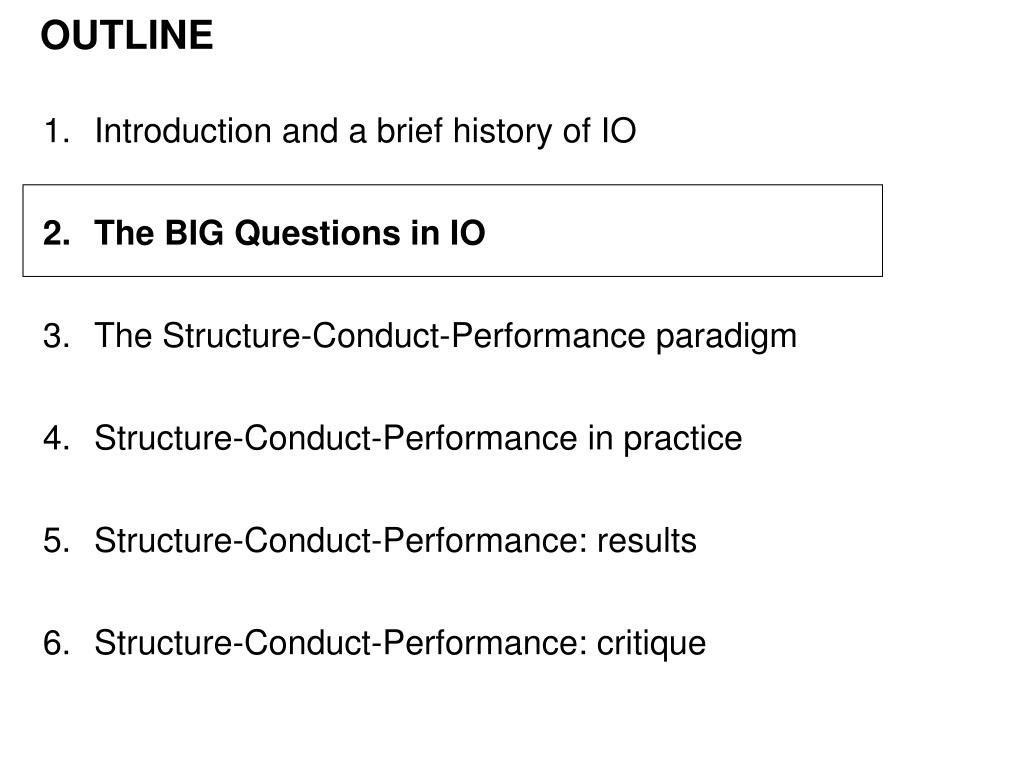 OUTLINE

1. Introduction and a brief history of IO

2. The BIG Questions in IO

3. The Structure-Conduct-Performance paradigm

4. Structure-Conduct-Performance in practice

5. Structure-Conduct-Performance: results

6. Structure-Conduct-Performance: critique